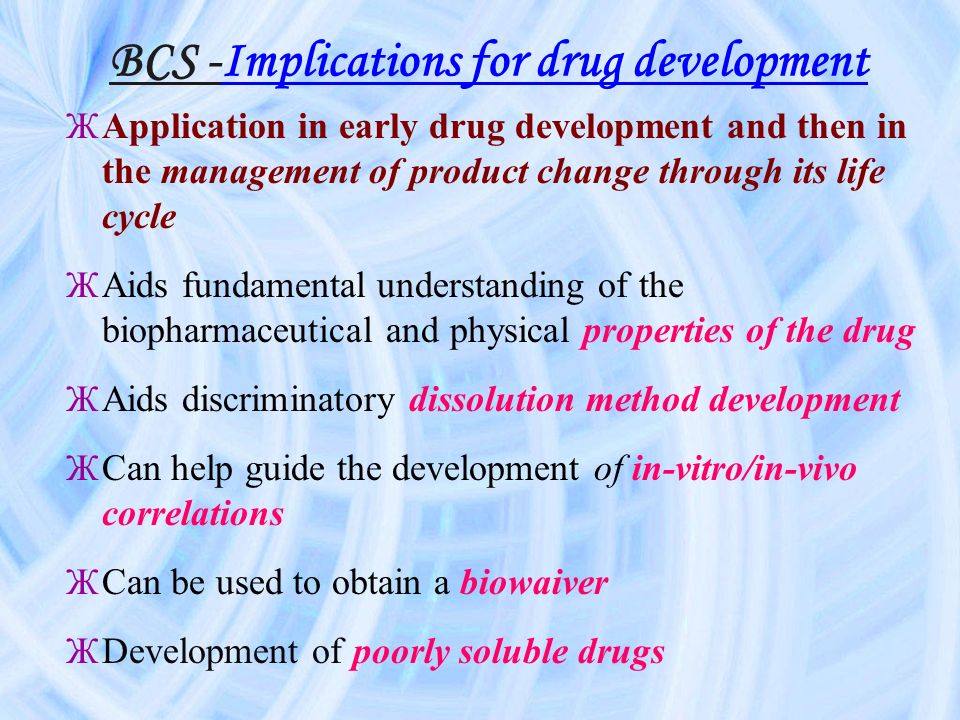 BCS -Implications for drug development

Ж Application in early drug development and then in the management of product change through its life cycle

Ж Aids fundamental understanding of the biopharmaceutical and physical properties of the drug

Ж Aids discriminatory dissolution method development

Ж Can help guide the development of in-vitro/in-vivo correlations

Ж Can be used to obtain a biowaiver

Ж Development of poorly soluble drugs